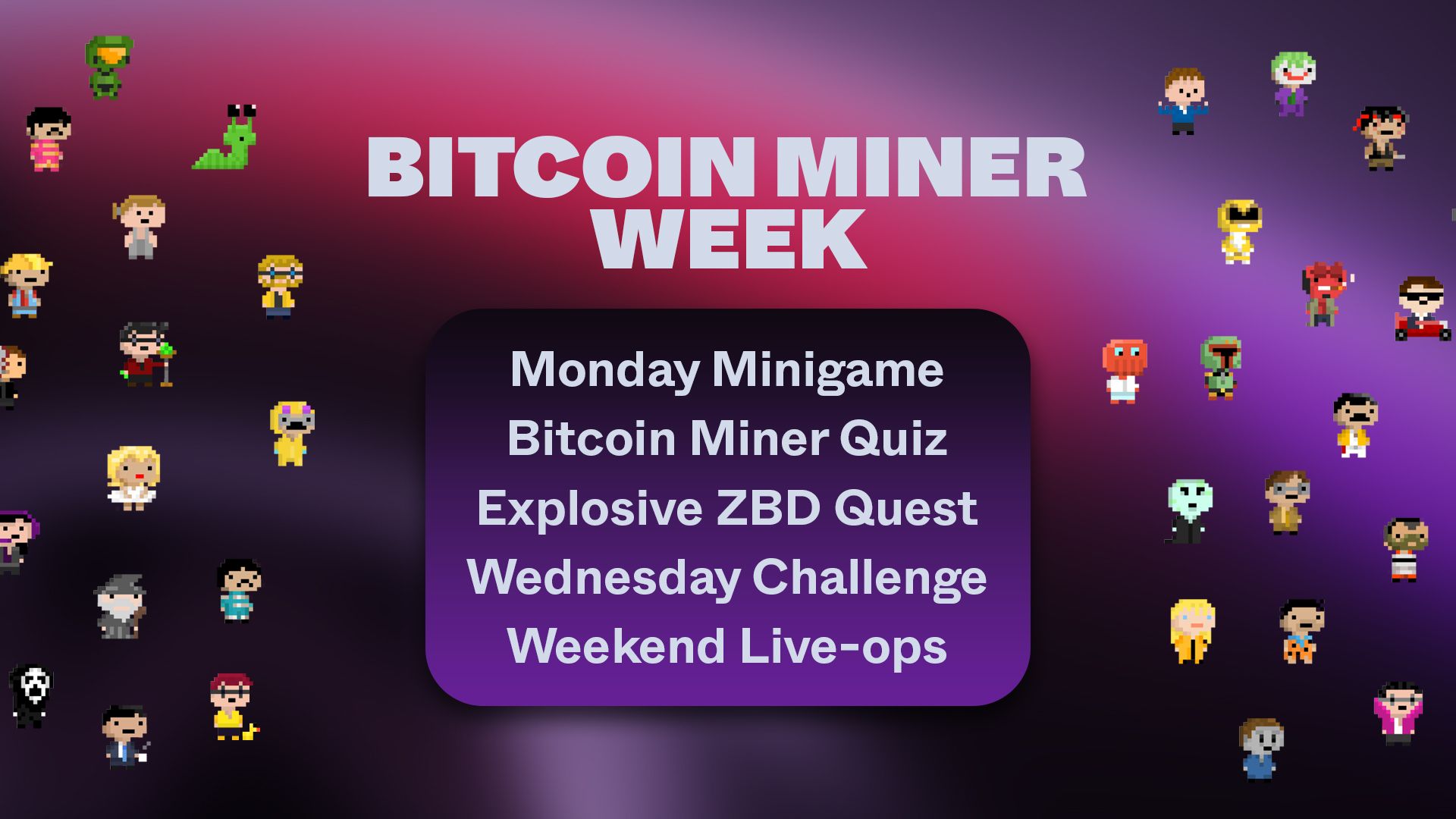 BITCOIN MINER WEEK

Monday Minigame
Bitcoin Miner Quiz
Explosive ZBD Quest
Wednesday Challenge
Weekend Live-ops